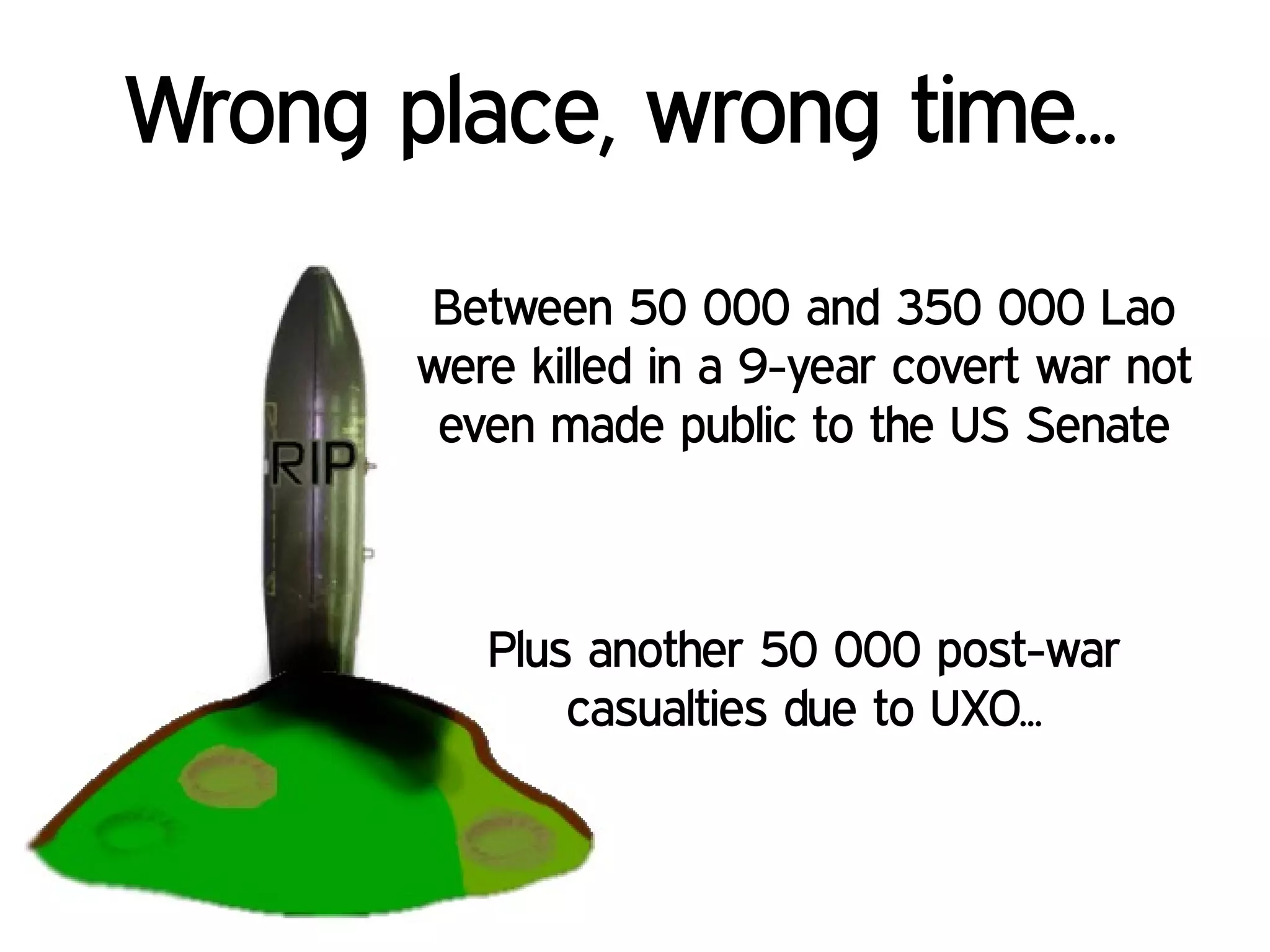 Wrong place, wrong time...

RIP

Between 50 000 and 350 000 Lao were killed in a 9-year covert war not even made public to the US Senate

Plus another 50 000 post-war casualties due to UXO...